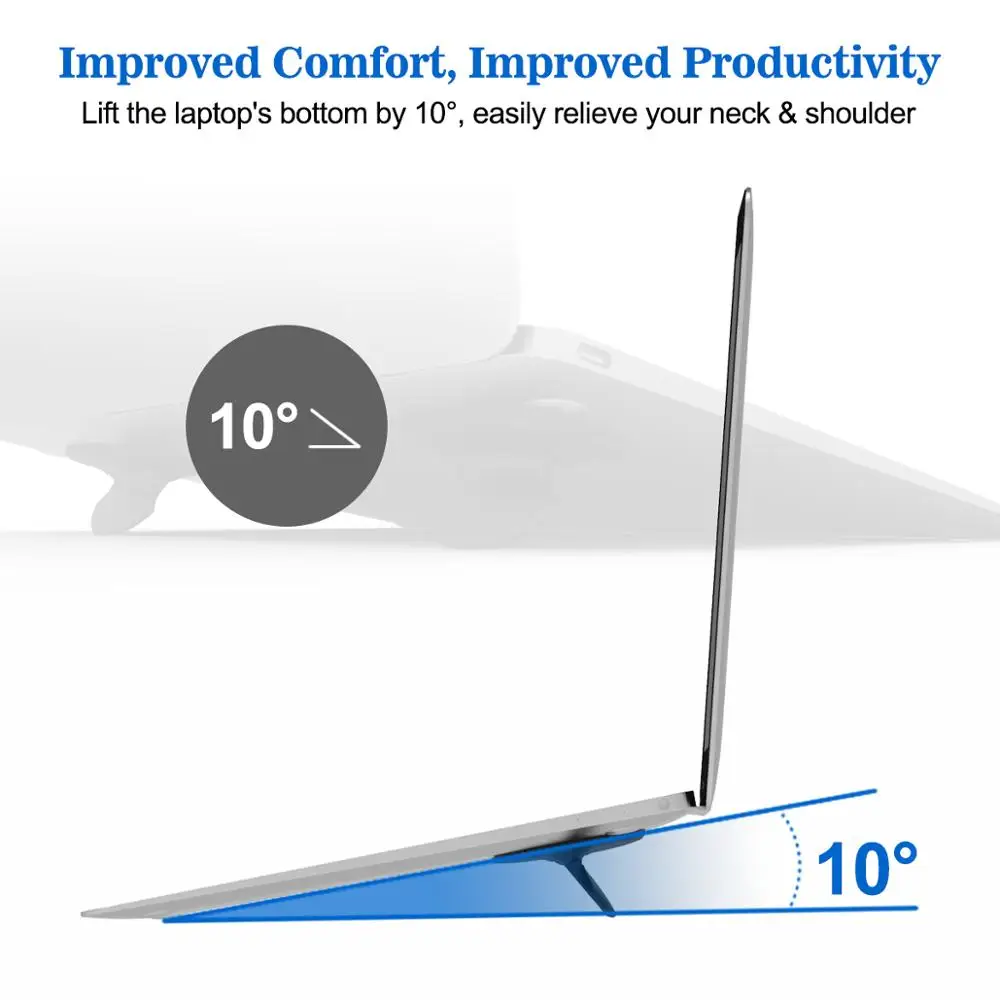 Improved Comfort, Improved Productivity

Lift the laptop's bottom by 10°, easily relieve your neck & shoulder

10°

10°